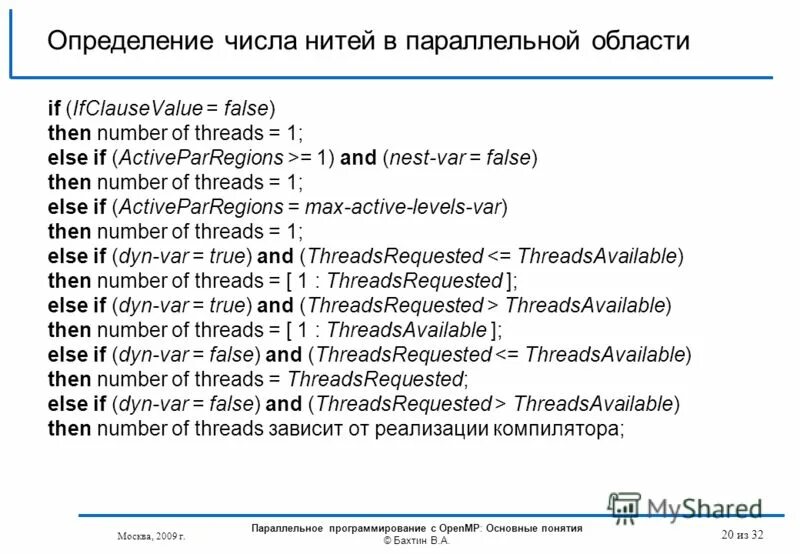 Определение числа нитей в параллельной области

if (IfClauseValue = false)
then number of threads = 1;
else if (ActiveParRegions >= 1) and (nest-var = false)
then number of threads = 1;
else if (ActiveParRegions = max-active-levels-var)
then number of threads = 1;
else if (dyn-var = true) and (ThreadsRequested <= ThreadsAvailable)
then number of threads = [ 1 : ThreadsRequested ];
else if (dyn-var = true) and (ThreadsRequested > ThreadsAvailable)
then number of threads = [ 1 : ThreadsAvailable ];
else if (dyn-var = false) and (ThreadsRequested <= ThreadsAvailable)
then number of threads = ThreadsRequested;
else if (dyn-var = false) and (ThreadsRequested > ThreadsAvailable)
then number of threads зависит от реализации компилятора;

MyShared

Москва, 2009 г.

Параллельное программирование с OpenMP: Основные понятия
© Бахтин В.А.

20 из 32